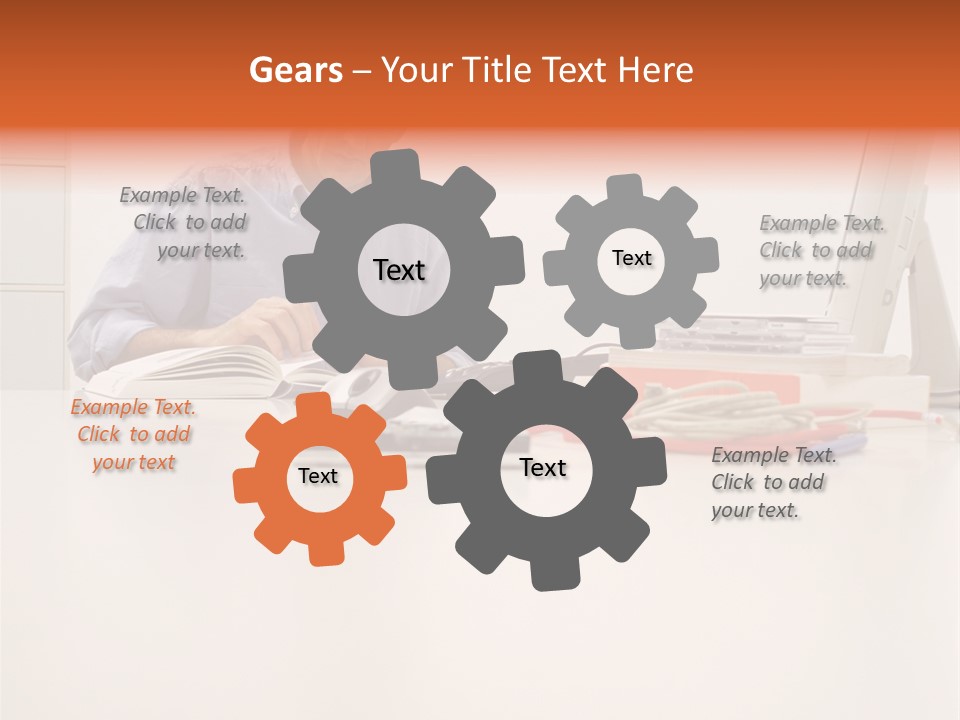 Gears – Your Title Text Here

Example Text. Click to add your text.

Text

Text

Example Text. Click to add your text.

Example Text. Click to add your text

Text

Text

Example Text. Click to add your text.